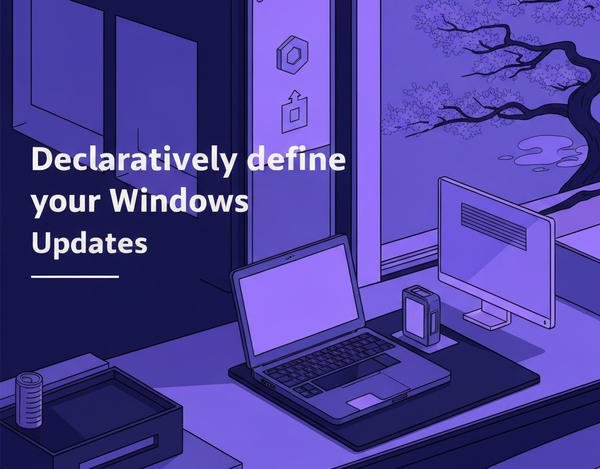 Declaratively define your Windows Updates